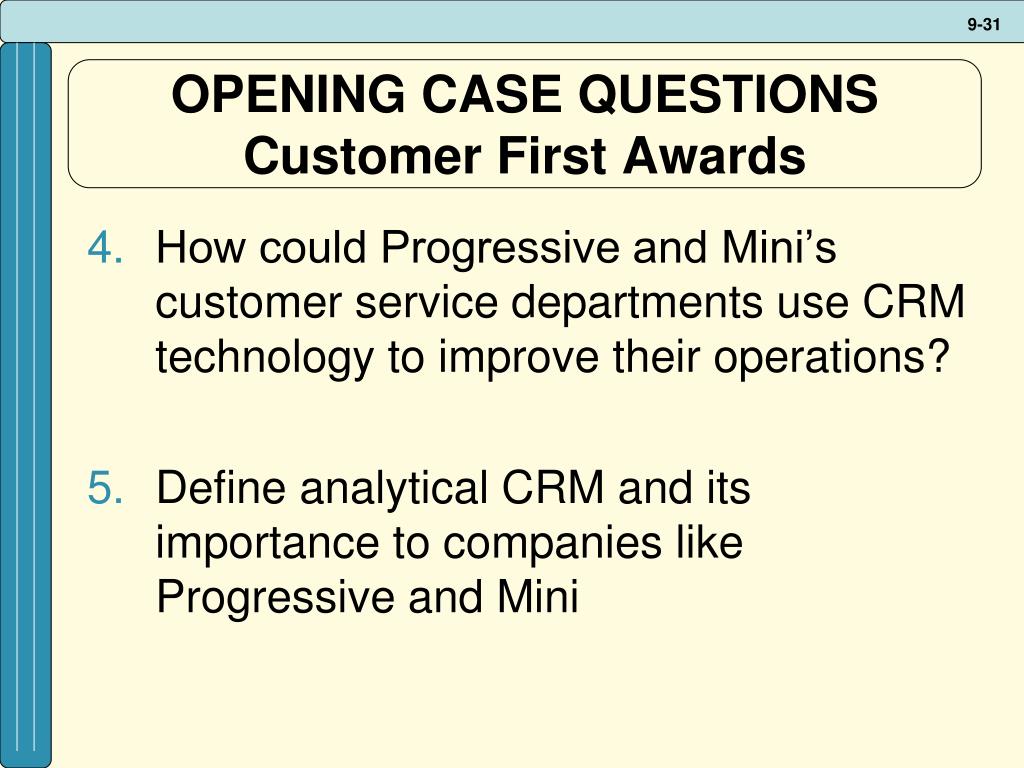 9-31

OPENING CASE QUESTIONS
Customer First Awards

4. How could Progressive and Mini’s customer service departments use CRM technology to improve their operations?

5. Define analytical CRM and its importance to companies like Progressive and Mini